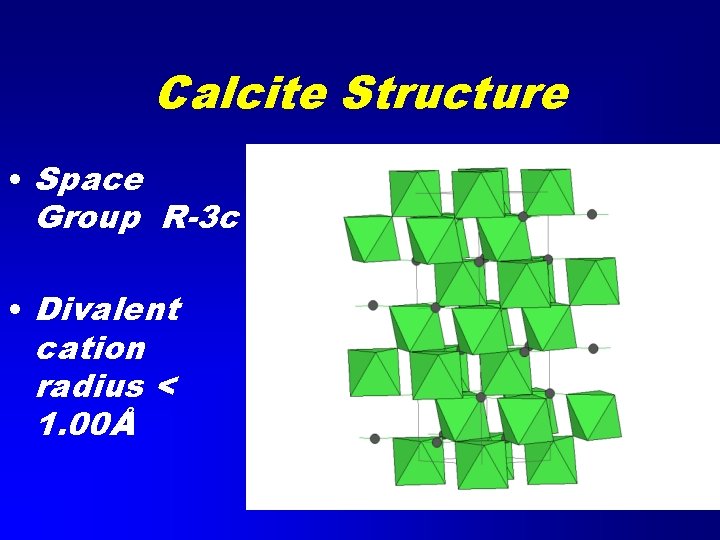 Calcite Structure

• Space Group R-3c

• Divalent cation radius < 1.00Å